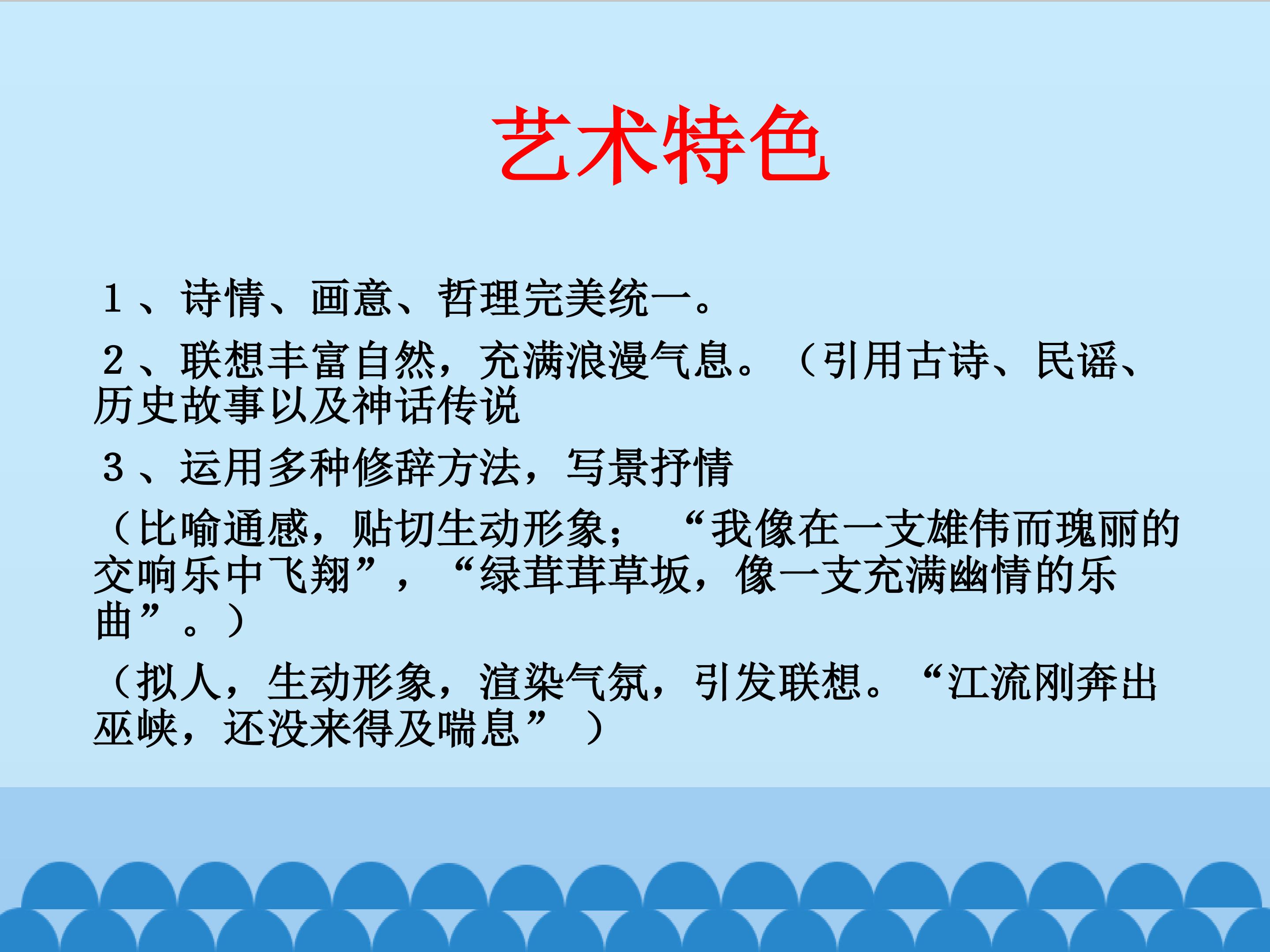 艺术特色

１、诗情、画意、哲理完美统一。

２、联想丰富自然，充满浪漫气息。（引用古诗、民谣、历史故事以及神话传说

３、运用多种修辞方法，写景抒情

（比喻通感，贴切生动形象；“我像在一支雄伟而瑰丽的交响乐中飞翔”，“绿茸茸草坂，像一支充满幽情的乐曲”。）

（拟人，生动形象，渲染气氛，引发联想。“江流刚奔出巫峡，还没来得及喘息”）